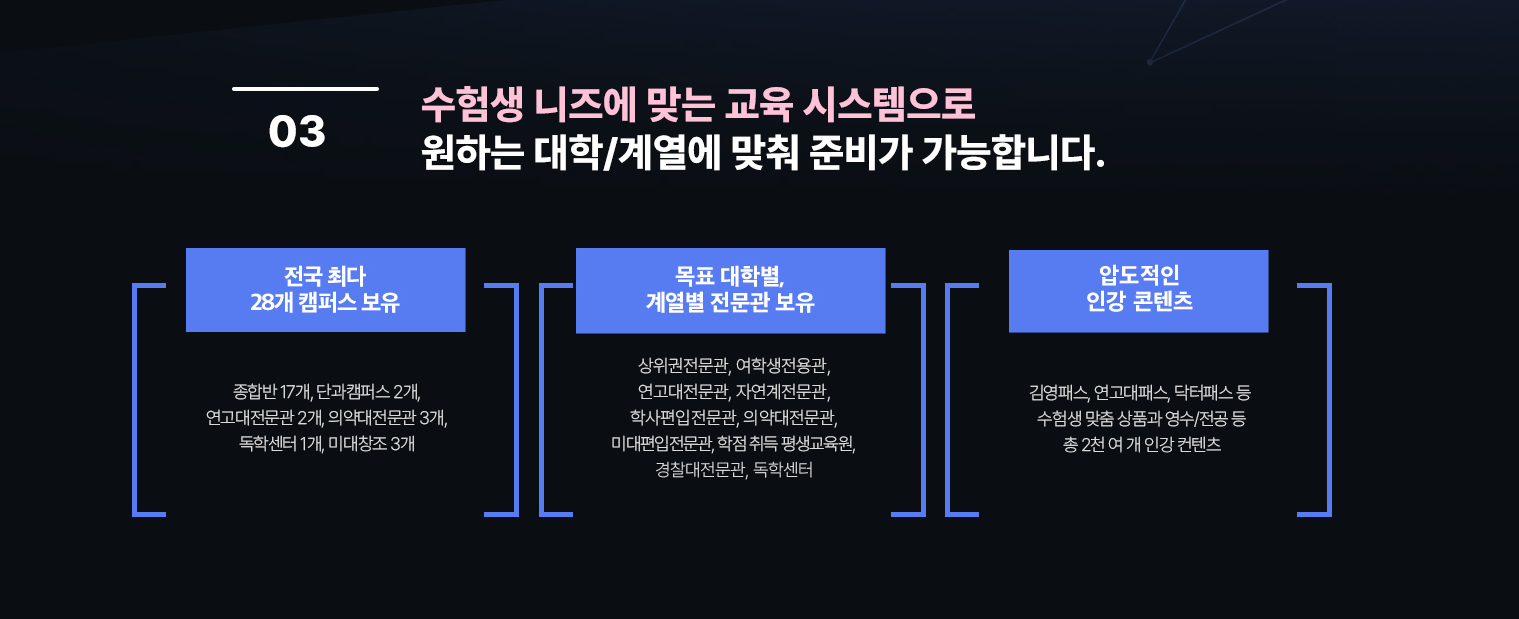 03

수험생 니즈에 맞는 교육 시스템으로
원하는 대학/계열에 맞춰 준비가 가능합니다.

전국 최다
28개 캠퍼스 보유

종합반 17개, 단과캠퍼스 2개,
연고대전문관 2개, 의약대전문관 3개,
독학센터 1개, 미대창조 3개

목표 대학별,
계열별 전문관 보유

상위권전문관, 여학생전용관,
연고대전문관, 자연계전문관,
학사편입전문관, 의약대전문관,
미대편입전문관, 학점 취득 평생교육원,
경찰대전문관, 독학센터

압도적인
인강 콘텐츠

김영패스, 연고대패스, 닥터패스 등
수험생 맞춤 상품과 영수/전공 등
총 2천 여 개 인강 컨텐츠